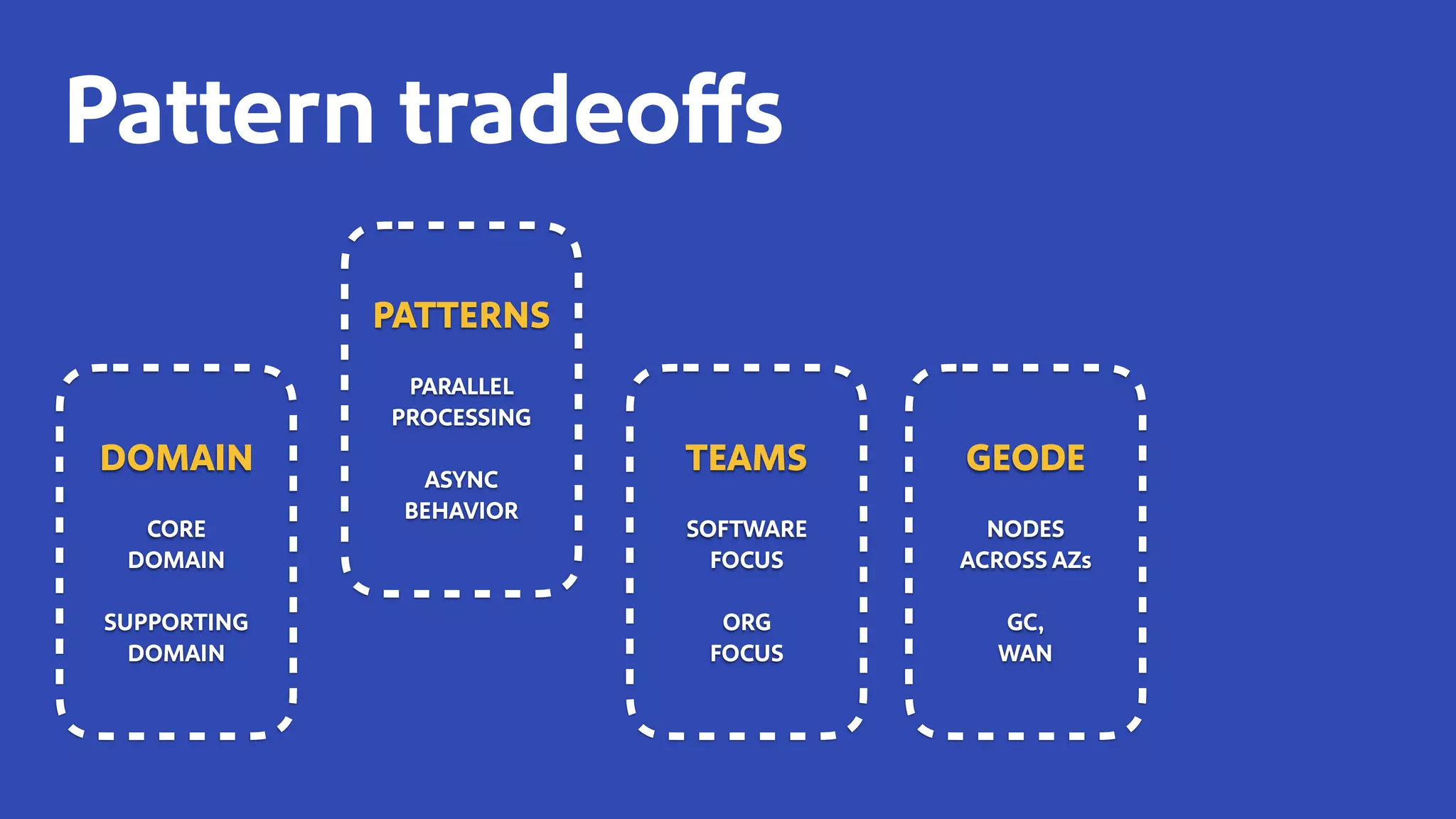 Pattern tradeoffs

DOMAIN

CORE DOMAIN

SUPPORTING DOMAIN

PATTERNS

PARALLEL PROCESSING

ASYNC BEHAVIOR

TEAMS

SOFTWARE FOCUS

ORG FOCUS

GEODE

NODES ACROSS AZs

GC, WAN